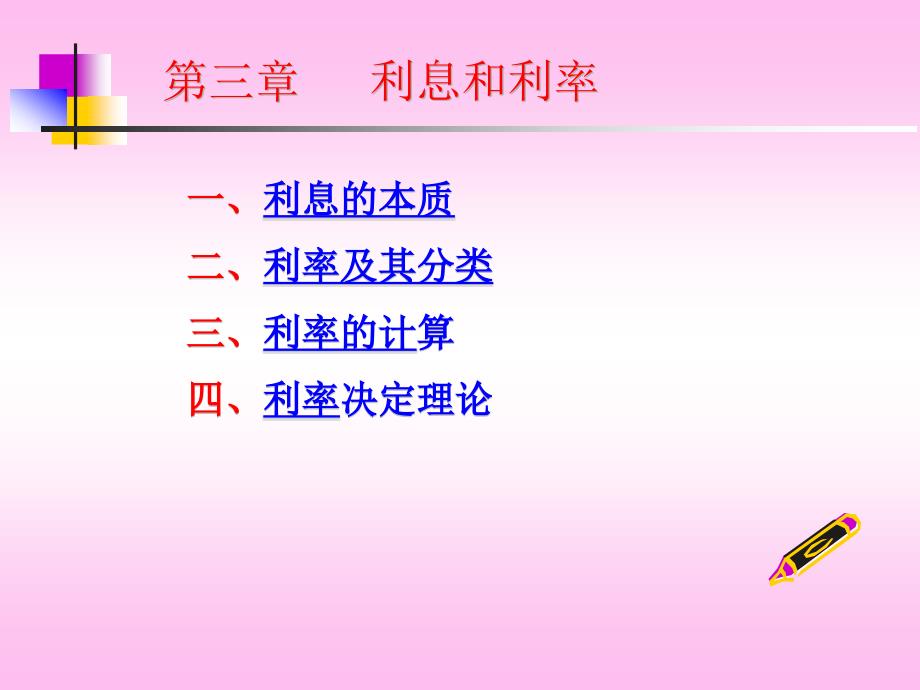 第三章　　利息和利率

一、利息的本质

二、利率及其分类

三、利率的计算

四、利率决定理论